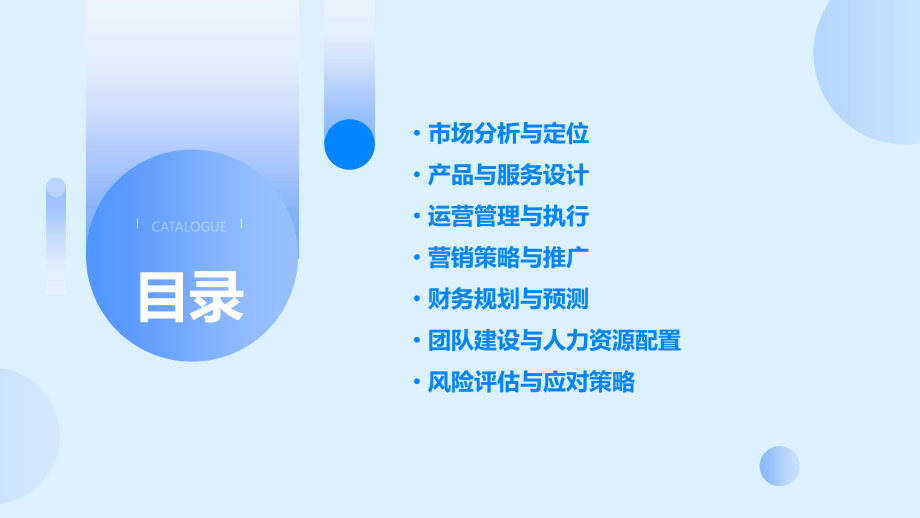 CATALOGUE

目录

· 市场分析与定位
· 产品与服务设计
· 运营管理与执行
· 营销策略与推广
· 财务规划与预测
· 团队建设与人力资源配置
· 风险评估与应对策略